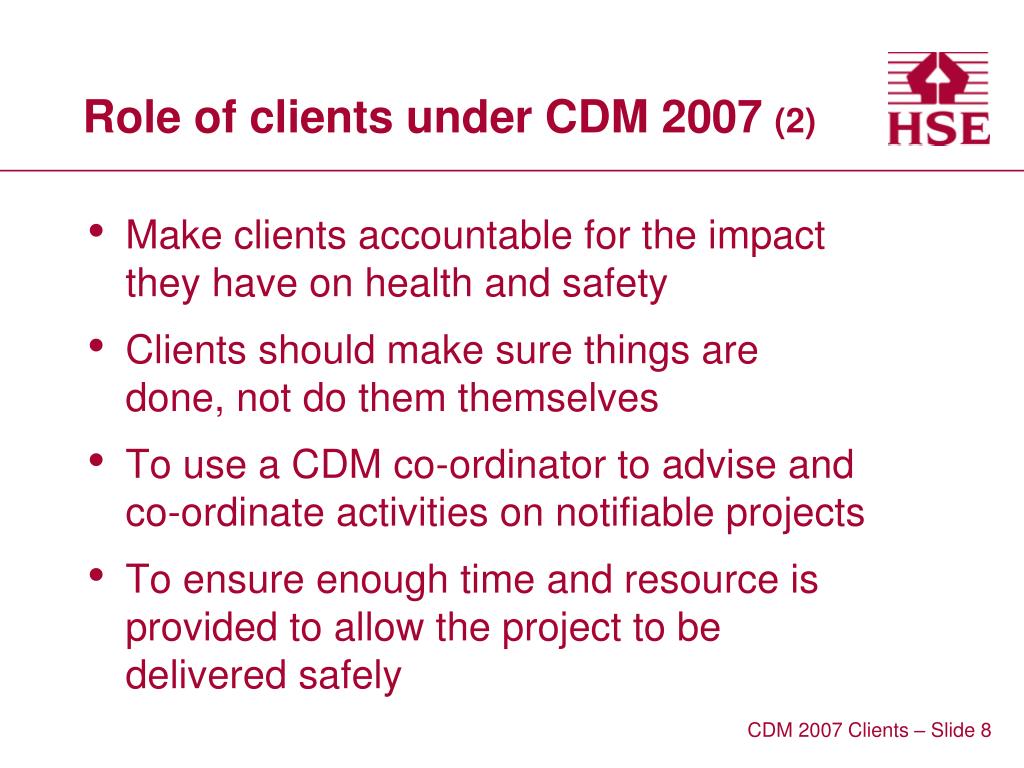 Role of clients under CDM 2007 (2)

HSE

• Make clients accountable for the impact they have on health and safety

• Clients should make sure things are done, not do them themselves

• To use a CDM co-ordinator to advise and co-ordinate activities on notifiable projects

• To ensure enough time and resource is provided to allow the project to be delivered safely

CDM 2007 Clients – Slide 8